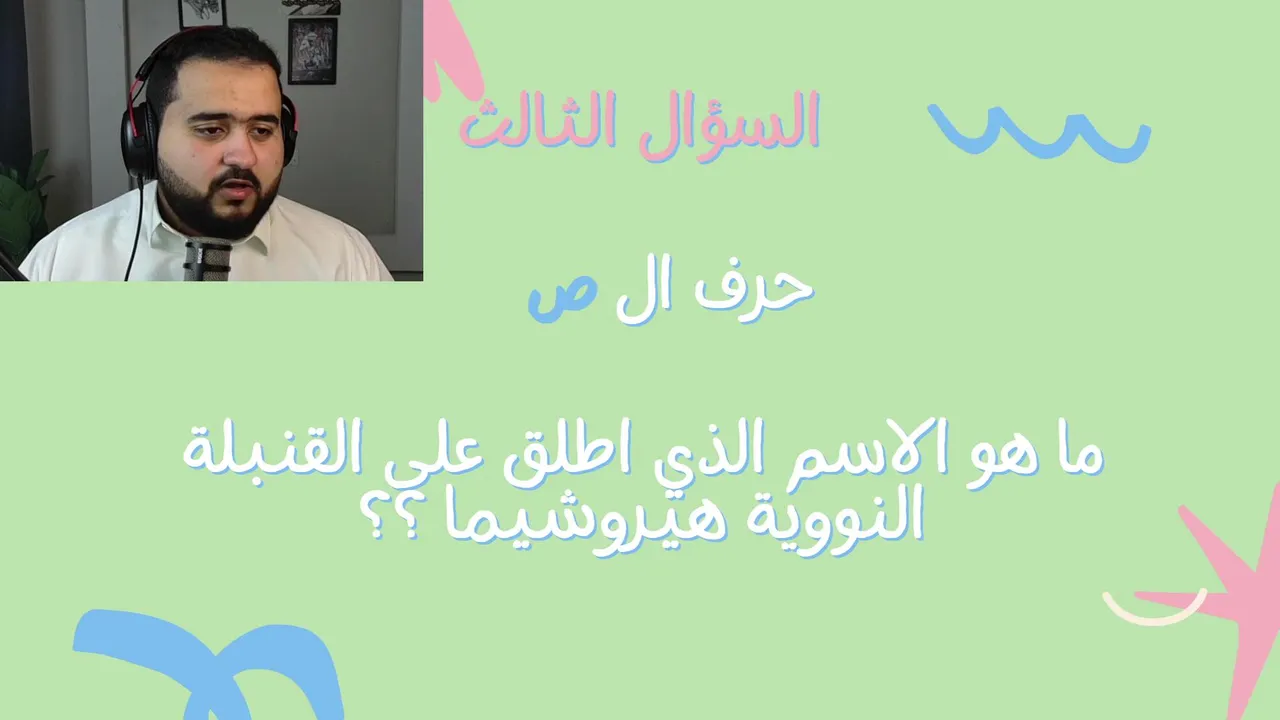 السؤال الثالث

حرف ال ص

ما هو الاسم الذي اطلق على القنبلة النووية هيروشيما ؟؟